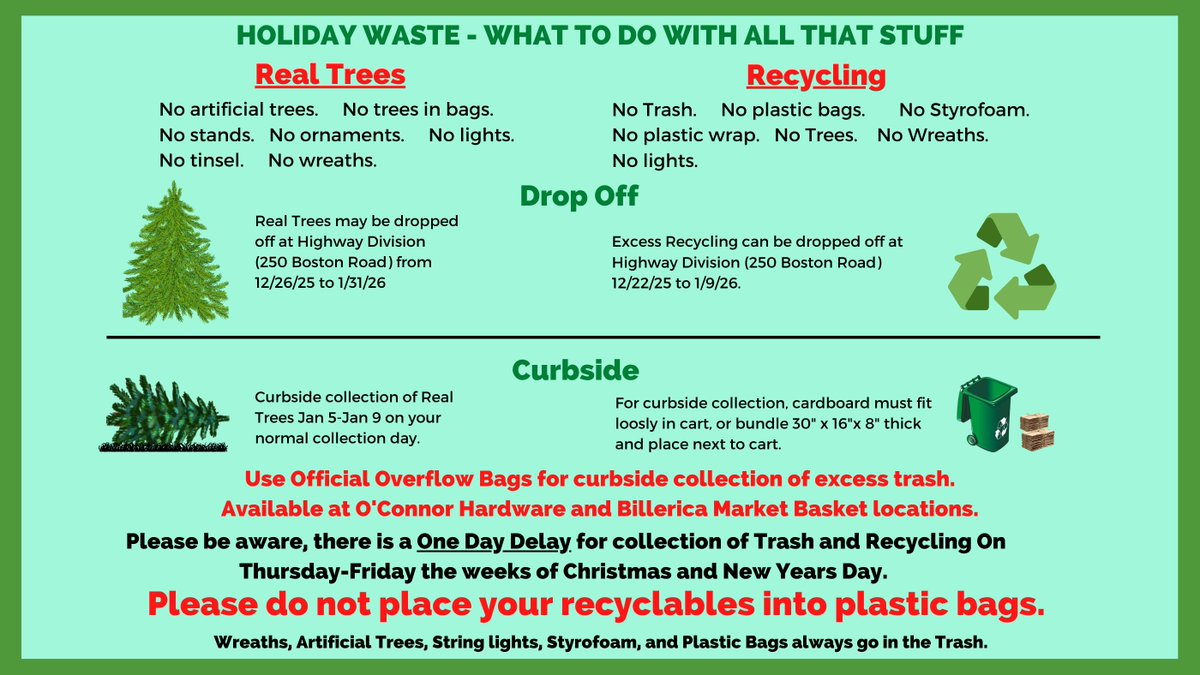 HOLIDAY WASTE - WHAT TO DO WITH ALL THAT STUFF

Real Trees

No artificial trees. No trees in bags.
No stands. No ornaments. No lights.
No tinsel. No wreaths.

Recycling

No Trash. No plastic bags. No Styrofoam.
No plastic wrap. No Trees. No Wreaths.
No lights.

Drop Off

Real Trees may be dropped off at Highway Division (250 Boston Road) from 12/26/25 to 1/31/26

Excess Recycling can be dropped off at Highway Division (250 Boston Road) 12/22/25 to 1/9/26.

Curbside

Curbside collection of Real Trees Jan 5-Jan 9 on your normal collection day.

For curbside collection, cardboard must fit loosly in cart, or bundle 30" x 16"x 8" thick and place next to cart.

Use Official Overflow Bags for curbside collection of excess trash.
Available at O'Connor Hardware and Billerica Market Basket locations.

Please be aware, there is a One Day Delay for collection of Trash and Recycling On Thursday-Friday the weeks of Christmas and New Years Day.

Please do not place your recyclables into plastic bags.

Wreaths, Artificial Trees, String lights, Styrofoam, and Plastic Bags always go in the Trash.